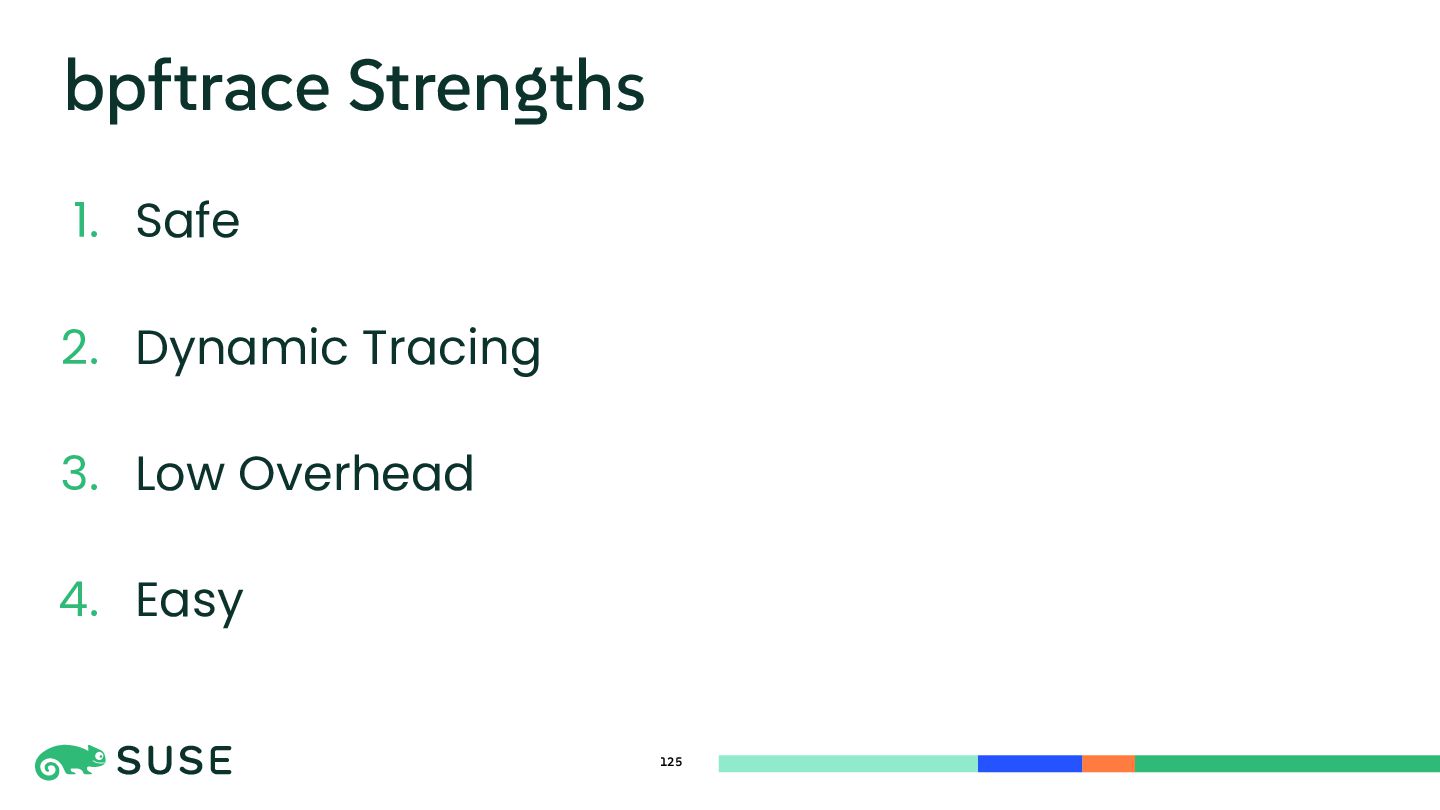 bpftrace Strengths

1. Safe

2. Dynamic Tracing

3. Low Overhead

4. Easy

SUSE

125